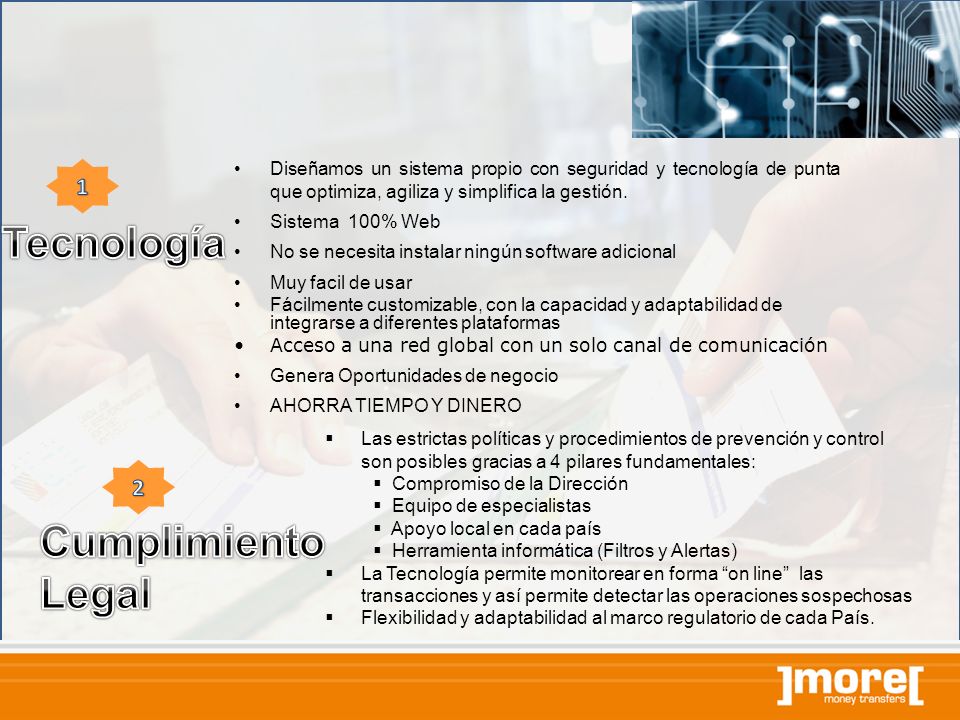 1

Tecnología

• Diseñamos un sistema propio con seguridad y tecnología de punta que optimiza, agiliza y simplifica la gestión.
• Sistema 100% Web
• No se necesita instalar ningún software adicional
• Muy facil de usar
• Fácilmente customizable, con la capacidad y adaptabilidad de integrarse a diferentes plataformas
• Acceso a una red global con un solo canal de comunicación
• Genera Oportunidades de negocio
• AHORRA TIEMPO Y DINERO

2

Cumplimiento Legal

▪ Las estrictas políticas y procedimientos de prevención y control son posibles gracias a 4 pilares fundamentales:
▪ Compromiso de la Dirección
▪ Equipo de especialistas
▪ Apoyo local en cada país
▪ Herramienta informática (Filtros y Alertas)
▪ La Tecnología permite monitorear en forma “on line” las transacciones y así permite detectar las operaciones sospechosas
▪ Flexibilidad y adaptabilidad al marco regulatorio de cada País.

]more[ money transfers